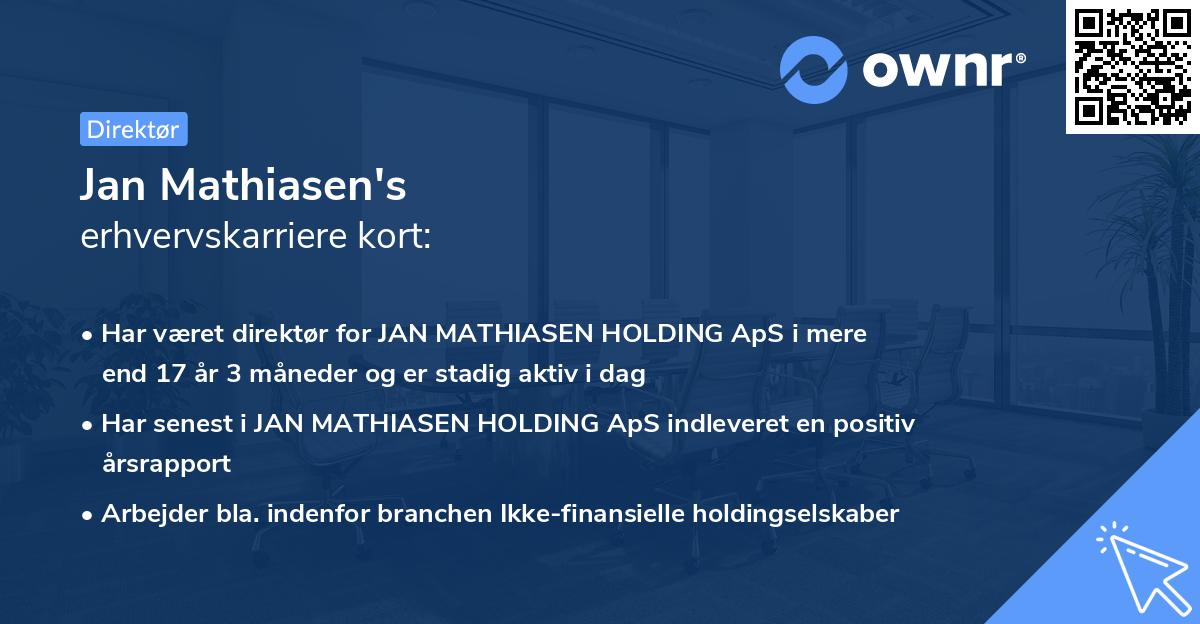 ownr®

Direktør

Jan Mathiasen's
erhvervskarriere kort:

• Har været direktør for JAN MATHIASEN HOLDING ApS i mere end 17 år 3 måneder og er stadig aktiv i dag

• Har senest i JAN MATHIASEN HOLDING ApS indleveret en positiv årsrapport

• Arbejder bla. indenfor branchen Ikke-finansielle holdingselskaber